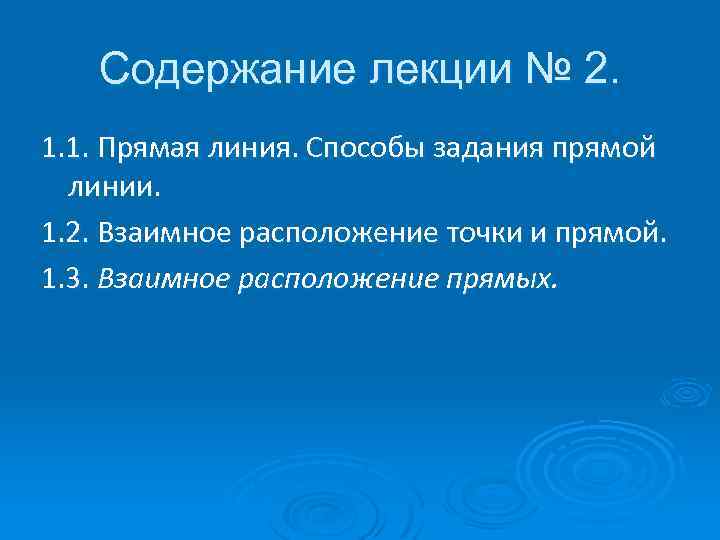 Содержание лекции № 2.

1.1. Прямая линия. Способы задания прямой линии.

1.2. Взаимное расположение точки и прямой.

1.3. Взаимное расположение прямых.